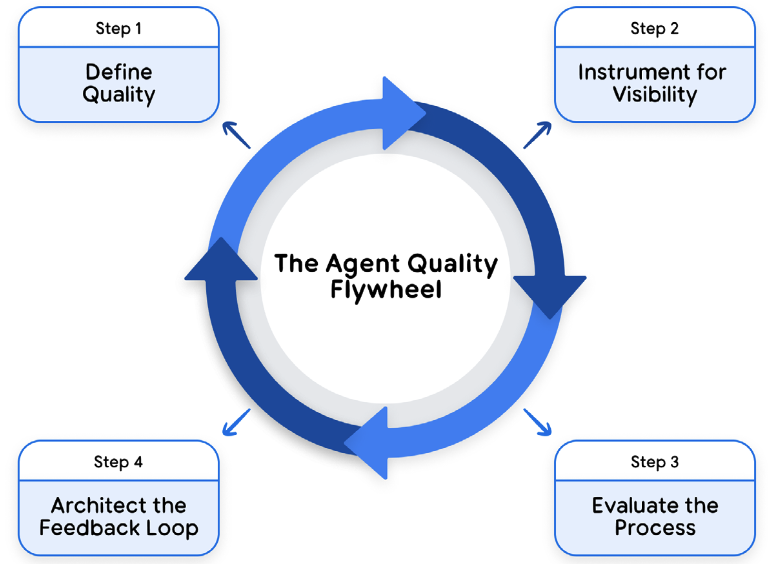 Step 1

Define Quality

Step 2

Instrument for Visibility

The Agent Quality Flywheel

Step 4

Architect the Feedback Loop

Step 3

Evaluate the Process